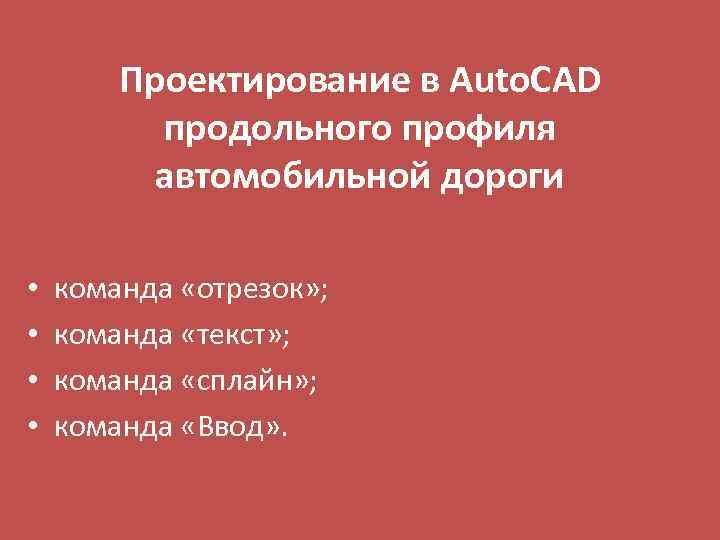 Проектирование в AutoCAD продольного профиля автомобильной дороги

• команда «отрезок»;
• команда «текст»;
• команда «сплайн»;
• команда «Ввод».